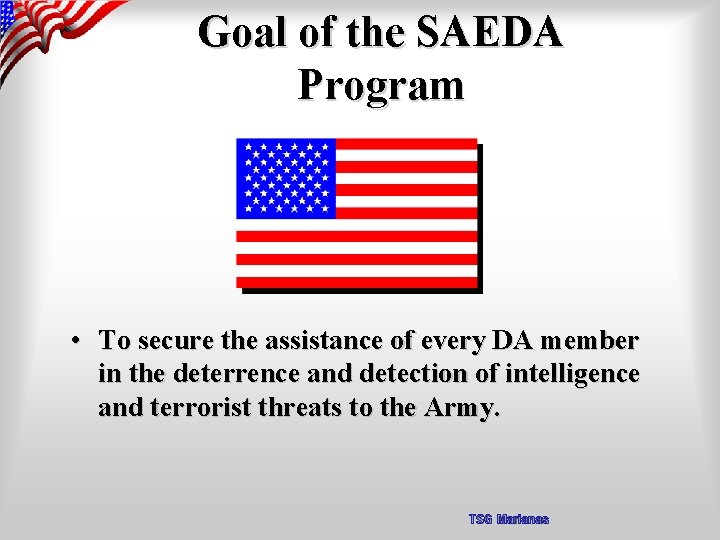 Goal of the SAEDA Program

• To secure the assistance of every DA member in the deterrence and detection of intelligence and terrorist threats to the Army.

TSG Marianas